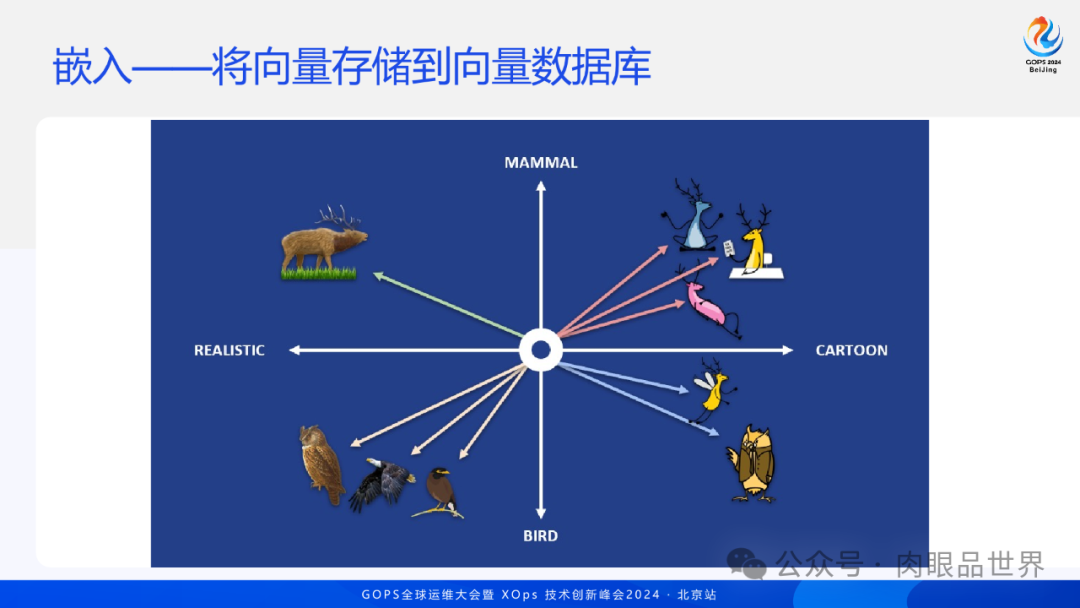 嵌入——将向量存储到向量数据库

GOPS 2024 Beijing

MAMMAL

REALISTIC

CARTOON

BIRD

公众号 · 肉眼品世界

GOPS全球运维大会暨 XOps 技术创新峰会2024 · 北京站